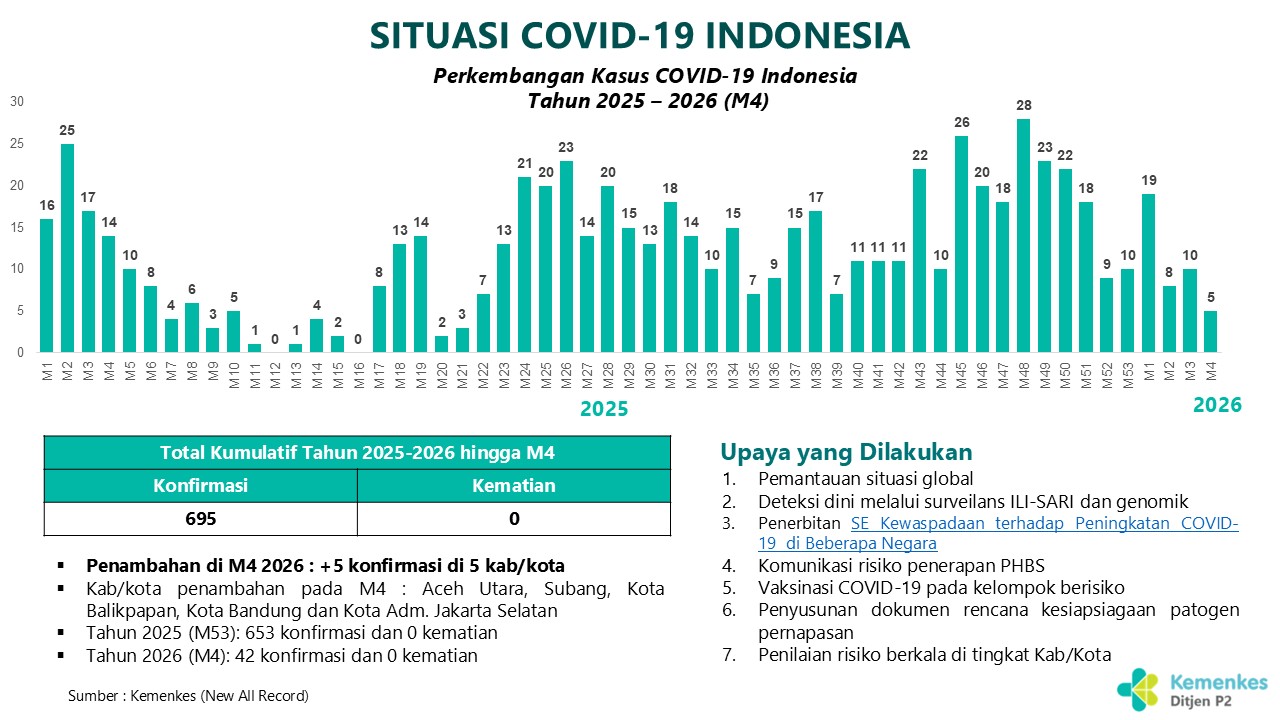 SITUASI COVID-19 INDONESIA

Perkembangan Kasus COVID-19 Indonesia
Tahun 2025 – 2026 (M4)

30
25
20
15
10
5
0

16 25 17 14 10 8 4 6 3 5 1 0 1 4 2 0 8 13 14 2 3 7 13 21 20 23 14 20 15 13 18 14 10 15 7 9 15 17 7 11 11 11 22 10 26 20 18 28 23 22 18 9 10 19 8 10 5

M1 M2 M3 M4 M5 M6 M7 M8 M9 M10 M11 M12 M13 M14 M15 M16 M17 M18 M19 M20 M21 M22 M23 M24 M25 M26 M27 M28 M29 M30 M31 M32 M33 M34 M35 M36 M37 M38 M39 M40 M41 M42 M43 M44 M45 M46 M47 M48 M49 M50 M51 M52 M53 M1 M2 M3 M4

2025

2026

| Total Kumulatif Tahun 2025-2026 hingga M4 | |
|---|---|
| Konfirmasi | Kematian |
| 695 | 0 |

▪ Penambahan di M4 2026 : +5 konfirmasi di 5 kab/kota
▪ Kab/kota penambahan pada M4 : Aceh Utara, Subang, Kota Balikpapan, Kota Bandung dan Kota Adm. Jakarta Selatan
▪ Tahun 2025 (M53): 653 konfirmasi dan 0 kematian
▪ Tahun 2026 (M4): 42 konfirmasi dan 0 kematian

Sumber : Kemenkes (New All Record)

Upaya yang Dilakukan
1. Pemantauan situasi global
2. Deteksi dini melalui surveilans ILI-SARI dan genomik
3. Penerbitan SE Kewaspadaan terhadap Peningkatan COVID-19 di Beberapa Negara
4. Komunikasi risiko penerapan PHBS
5. Vaksinasi COVID-19 pada kelompok berisiko
6. Penyusunan dokumen rencana kesiapsiagaan patogen pernapasan
7. Penilaian risiko berkala di tingkat Kab/Kota

Kemenkes
Ditjen P2